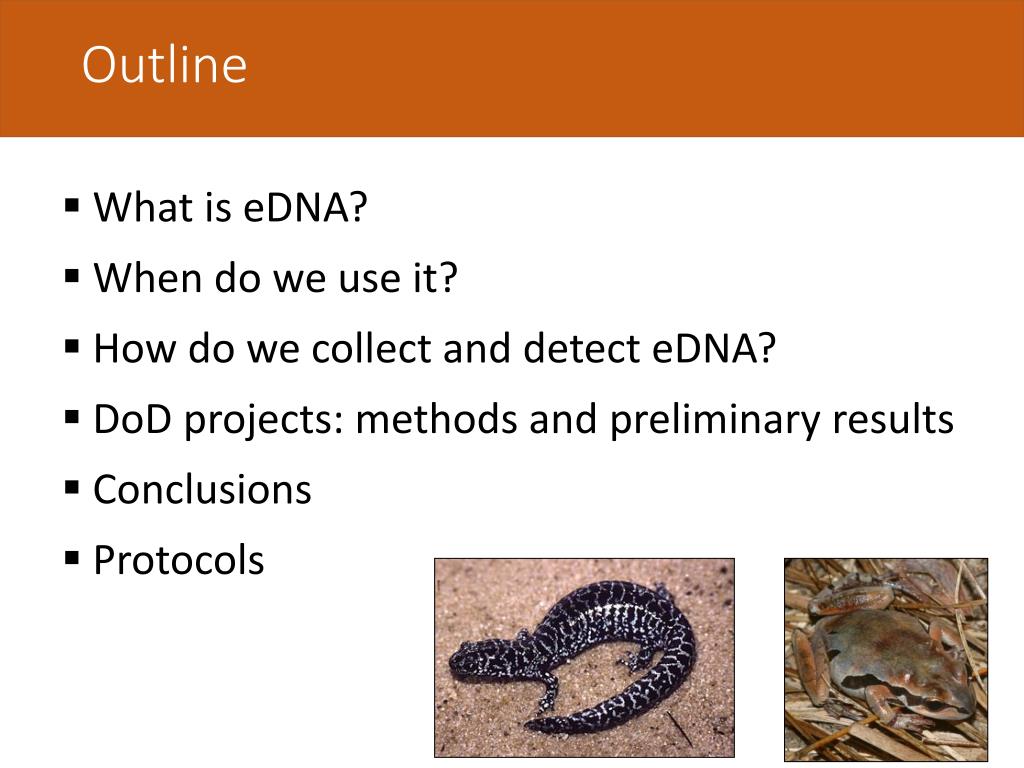 Outline

▪ What is eDNA?
▪ When do we use it?
▪ How do we collect and detect eDNA?
▪ DoD projects: methods and preliminary results
▪ Conclusions
▪ Protocols